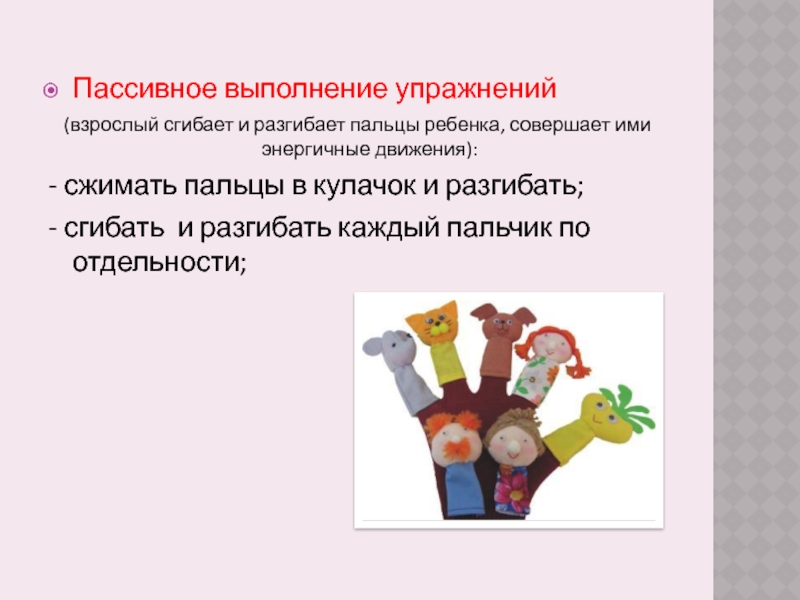 Пассивное выполнение упражнений

(взрослый сгибает и разгибает пальцы ребенка, совершает ими энергичные движения):

- сжимать пальцы в кулачок и разгибать;

- сгибать  и разгибать каждый пальчик по отдельности;